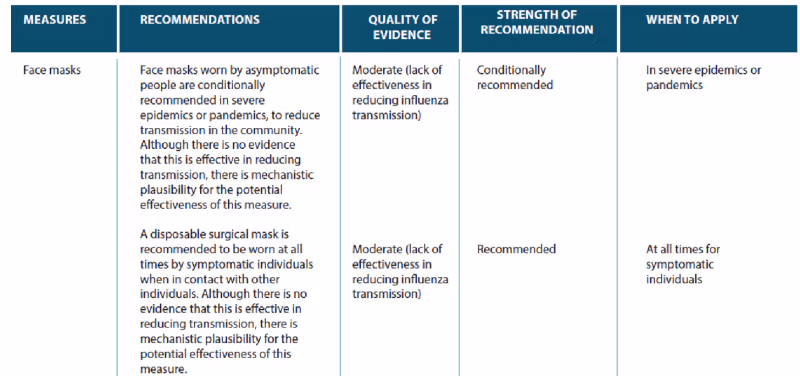 | MEASURES | RECOMMENDATIONS | QUALITY OF EVIDENCE | STRENGTH OF RECOMMENDATION | WHEN TO APPLY |
|---|---|---|---|---|
| Face masks | Face masks worn by asymptomatic people are conditionally recommended in severe epidemics or pandemics, to reduce transmission in the community. Although there is no evidence that this is effective in reducing transmission, there is mechanistic plausibility for the potential effectiveness of this measure. | Moderate (lack of effectiveness in reducing influenza transmission) | Conditionally recommended | In severe epidemics or pandemics |
| | A disposable surgical mask is recommended to be worn at all times by symptomatic individuals when in contact with other individuals. Although there is no evidence that this is effective in reducing transmission, there is mechanistic plausibility for the potential effectiveness of this measure. | Moderate (lack of effectiveness in reducing influenza transmission) | Recommended | At all times for symptomatic individuals |